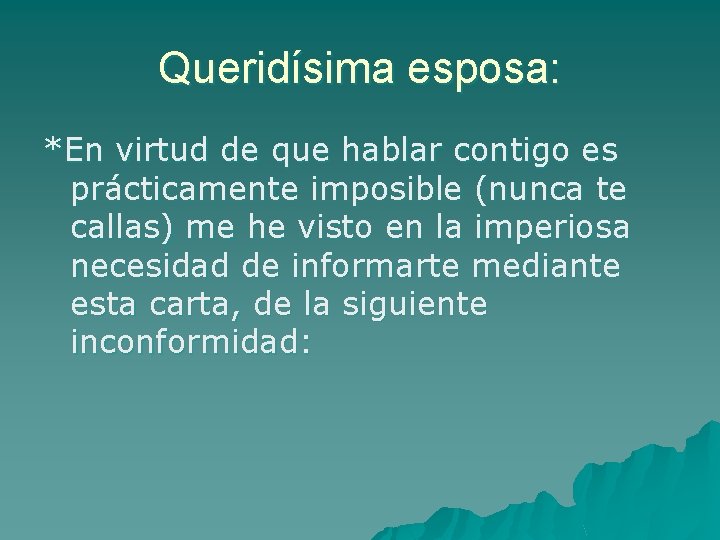 Queridísima esposa:

*En virtud de que hablar contigo es prácticamente imposible (nunca te callas) me he visto en la imperiosa necesidad de informarte mediante esta carta, de la siguiente inconformidad: